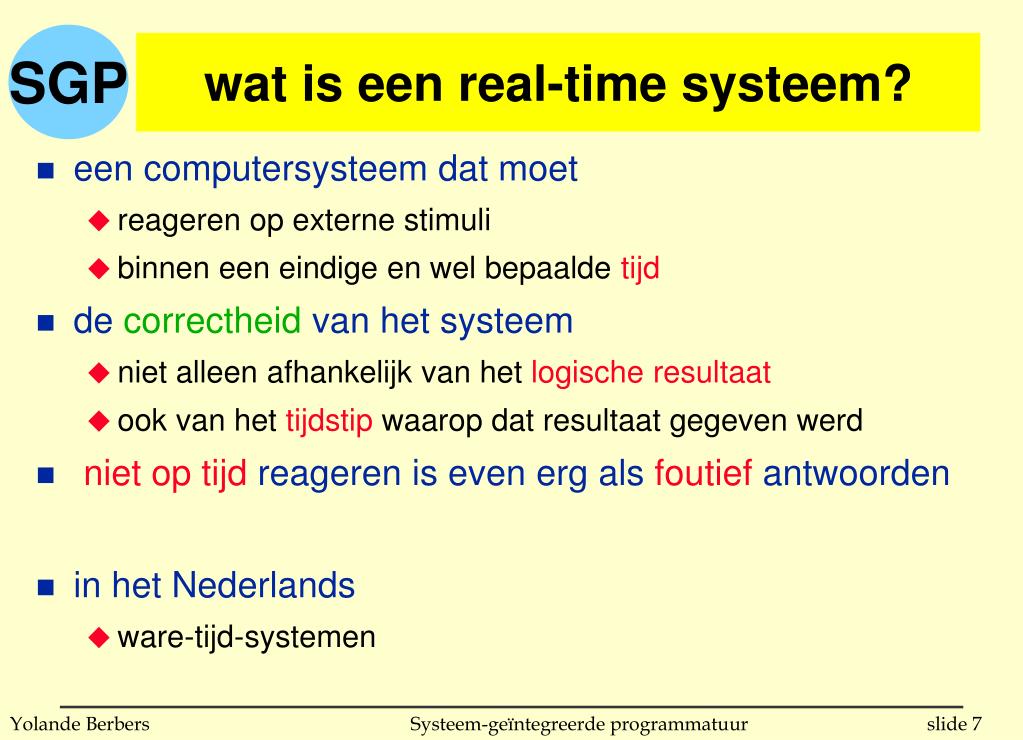 SGP

wat is een real-time systeem?

- een computersysteem dat moet
  - reageren op externe stimuli
  - binnen een eindige en wel bepaalde tijd
- de correctheid van het systeem
  - niet alleen afhankelijk van het logische resultaat
  - ook van het tijdstip waarop dat resultaat gegeven werd
- niet op tijd reageren is even erg als foutief antwoorden

- in het Nederlands
  - ware-tijd-systemen

Yolande Berbers Systeem-geïntegreerde programmatuur slide 7